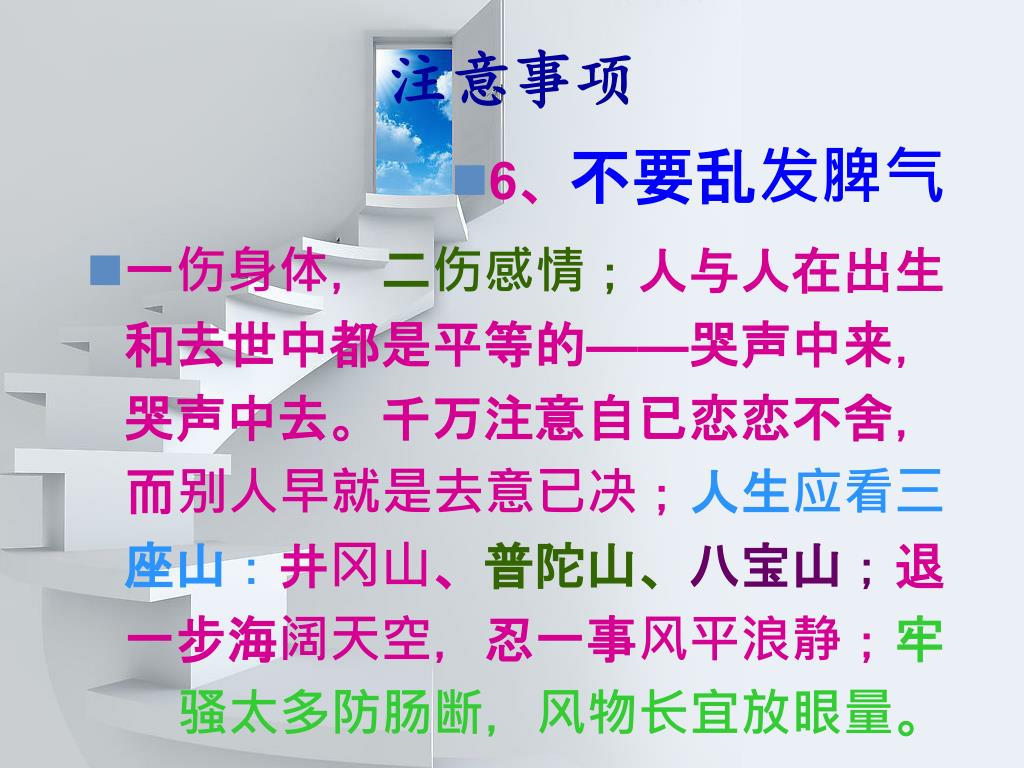 注意事项

6、不要乱发脾气

一伤身体，二伤感情；人与人在出生和去世中都是平等的——哭声中来，哭声中去。千万注意自已恋恋不舍，而别人早就是去意已决；人生应看三座山：井冈山、普陀山、八宝山；退一步海阔天空，忍一事风平浪静；牢骚太多防肠断，风物长宜放眼量。